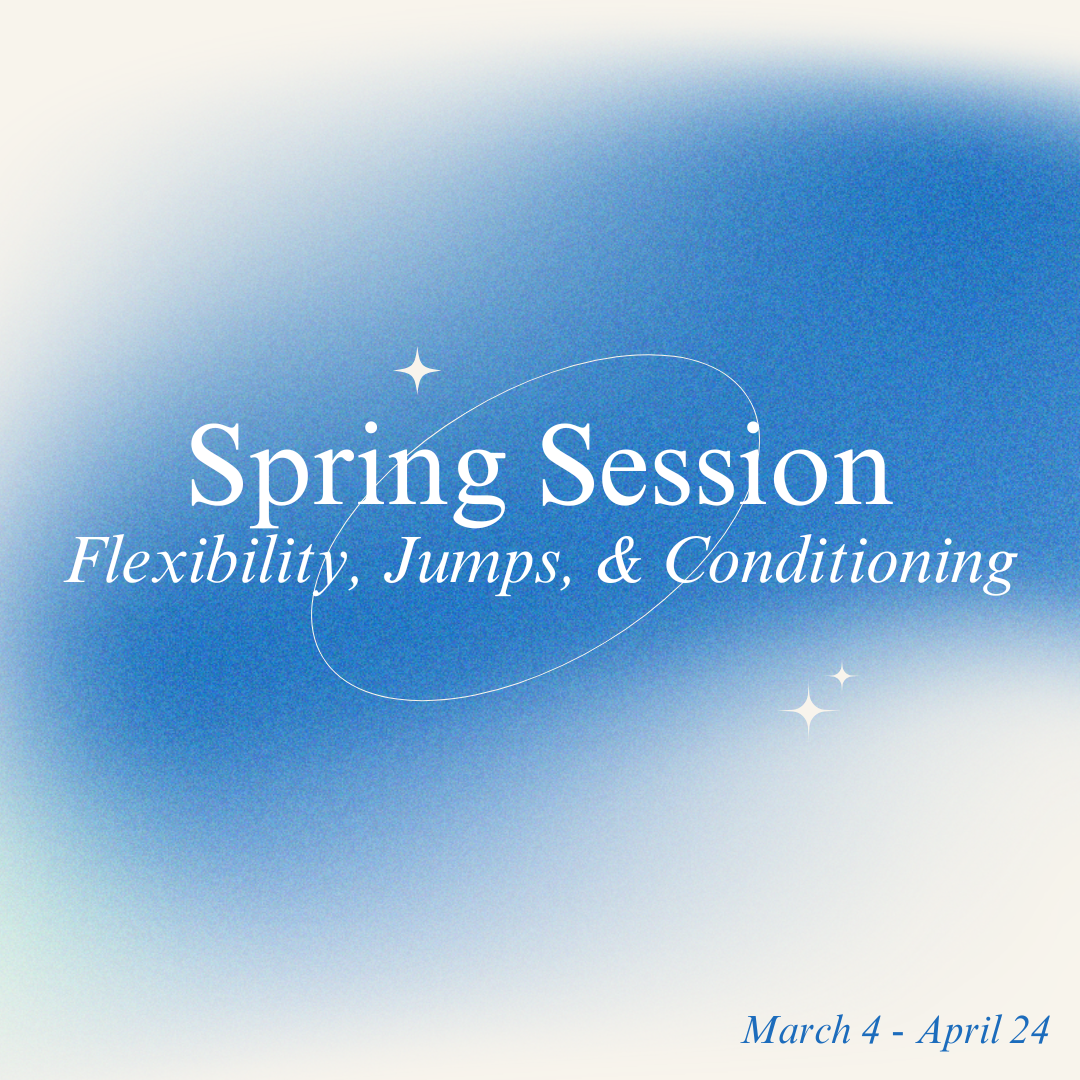 Spring Session
Flexibility, Jumps, & Conditioning

March 4 - April 24